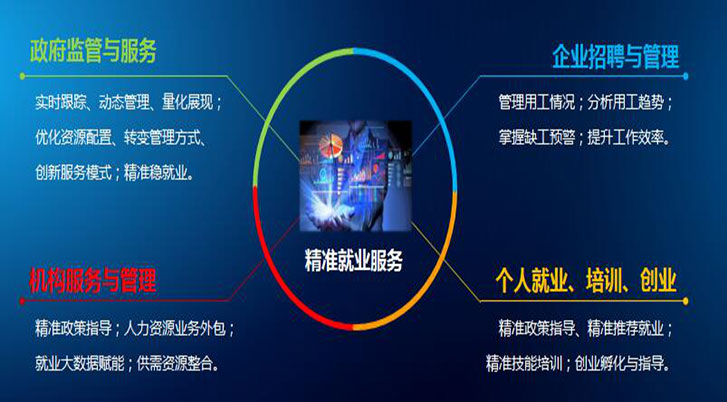 政府监管与服务

实时跟踪、动态管理、量化展现；
优化资源配置、转变管理方式、
创新服务模式；精准稳就业。

企业招聘与管理

管理用工情况；分析用工趋势；
掌握缺工预警；提升工作效率。

精准就业服务

机构服务与管理

精准政策指导；人力资源业务外包；
就业大数据赋能；供需资源整合。

个人就业、培训、创业

精准政策指导、精准推荐就业；
精准技能培训；创业孵化与指导。